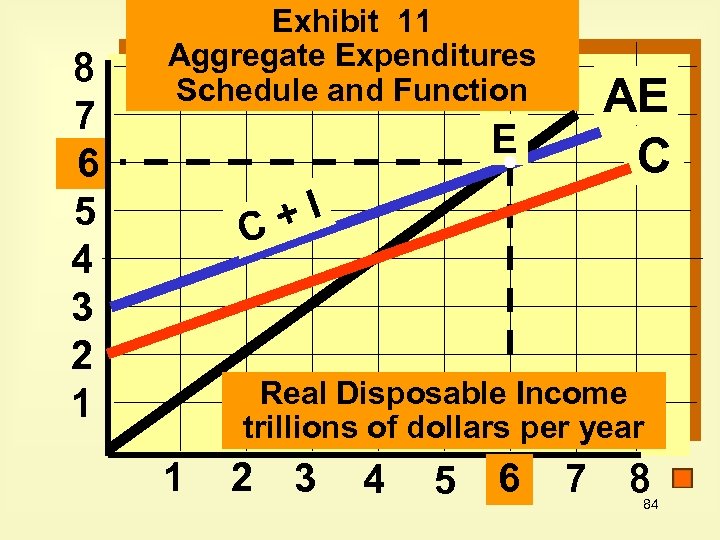 Exhibit 11
Aggregate Expenditures Schedule and Function

8
7
6
5
4
3
2
1

AE
E
C
C + I

Real Disposable Income trillions of dollars per year

1 2 3 4 5 6 7 8

84